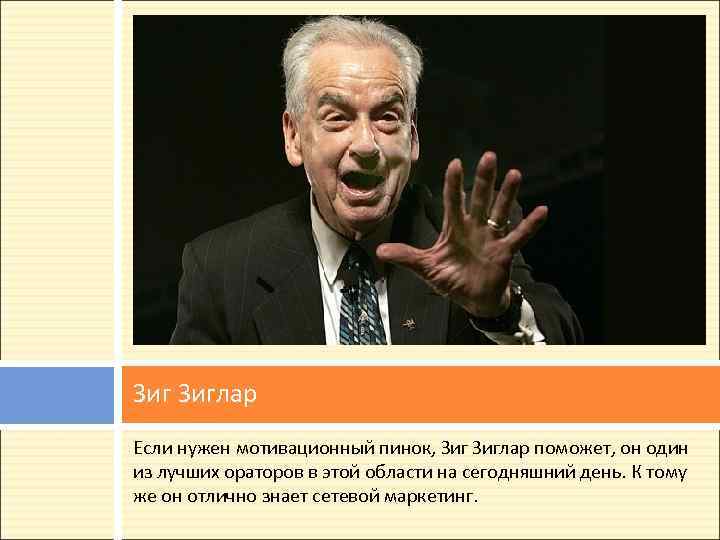 Зиг Зиглар

Если нужен мотивационный пинок, Зиг Зиглар поможет, он один из лучших ораторов в этой области на сегодняшний день. К тому же он отлично знает сетевой маркетинг.